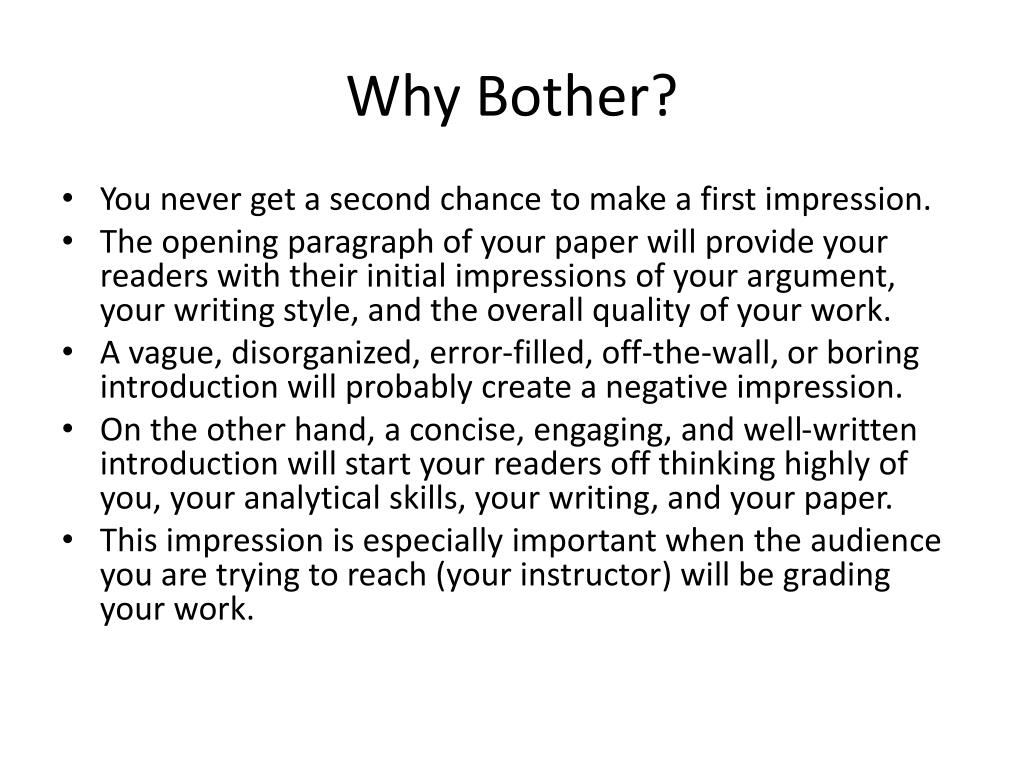 Why Bother?

• You never get a second chance to make a first impression.
• The opening paragraph of your paper will provide your readers with their initial impressions of your argument, your writing style, and the overall quality of your work.
• A vague, disorganized, error-filled, off-the-wall, or boring introduction will probably create a negative impression.
• On the other hand, a concise, engaging, and well-written introduction will start your readers off thinking highly of you, your analytical skills, your writing, and your paper.
• This impression is especially important when the audience you are trying to reach (your instructor) will be grading your work.